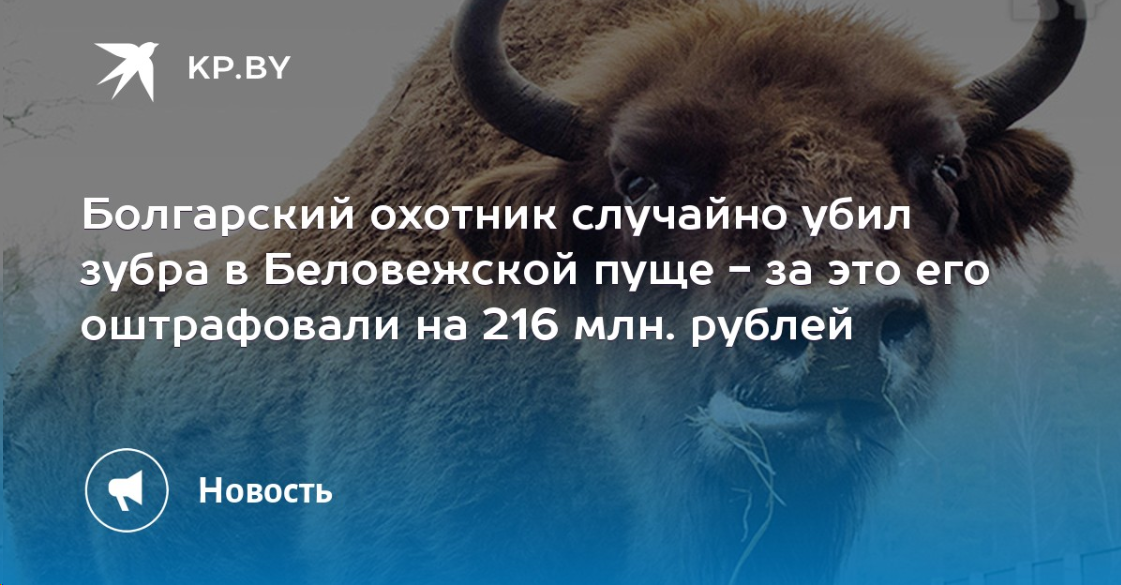 KP.BY

Болгарский охотник случайно убил зубра в Беловежской пуще - за это его оштрафовали на 216 млн. рублей

Новость